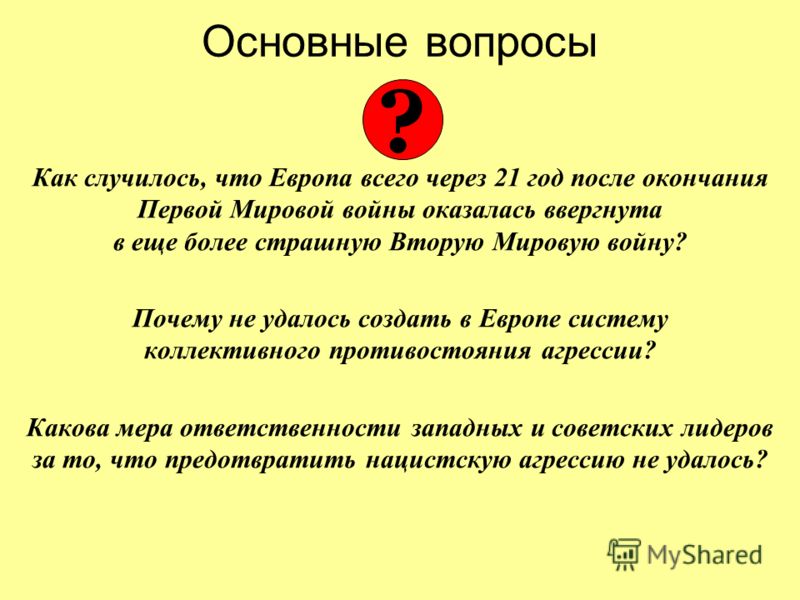 Основные вопросы

?

Как случилось, что Европа всего через 21 год после окончания Первой Мировой войны оказалась ввергнута в еще более страшную Вторую Мировую войну?

Почему не удалось создать в Европе систему коллективного противостояния агрессии?

Какова мера ответственности западных и советских лидеров за то, что предотвратить нацистскую агрессию не удалось?

MyShared